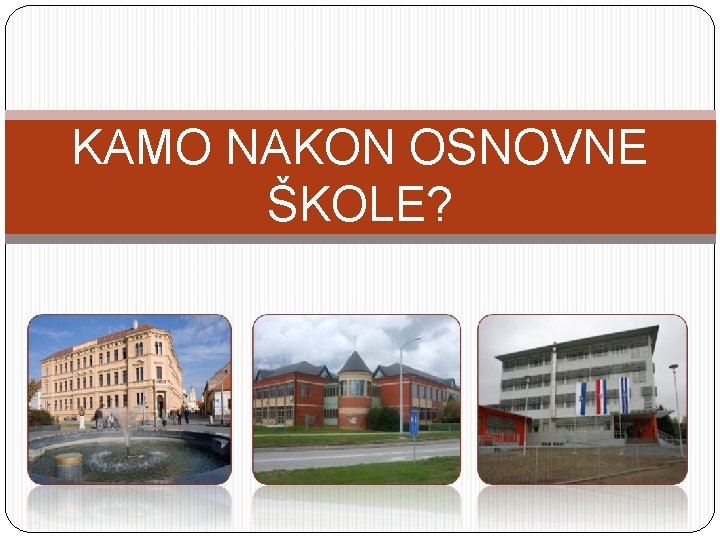 KAMO NAKON OSNOVNE ŠKOLE?